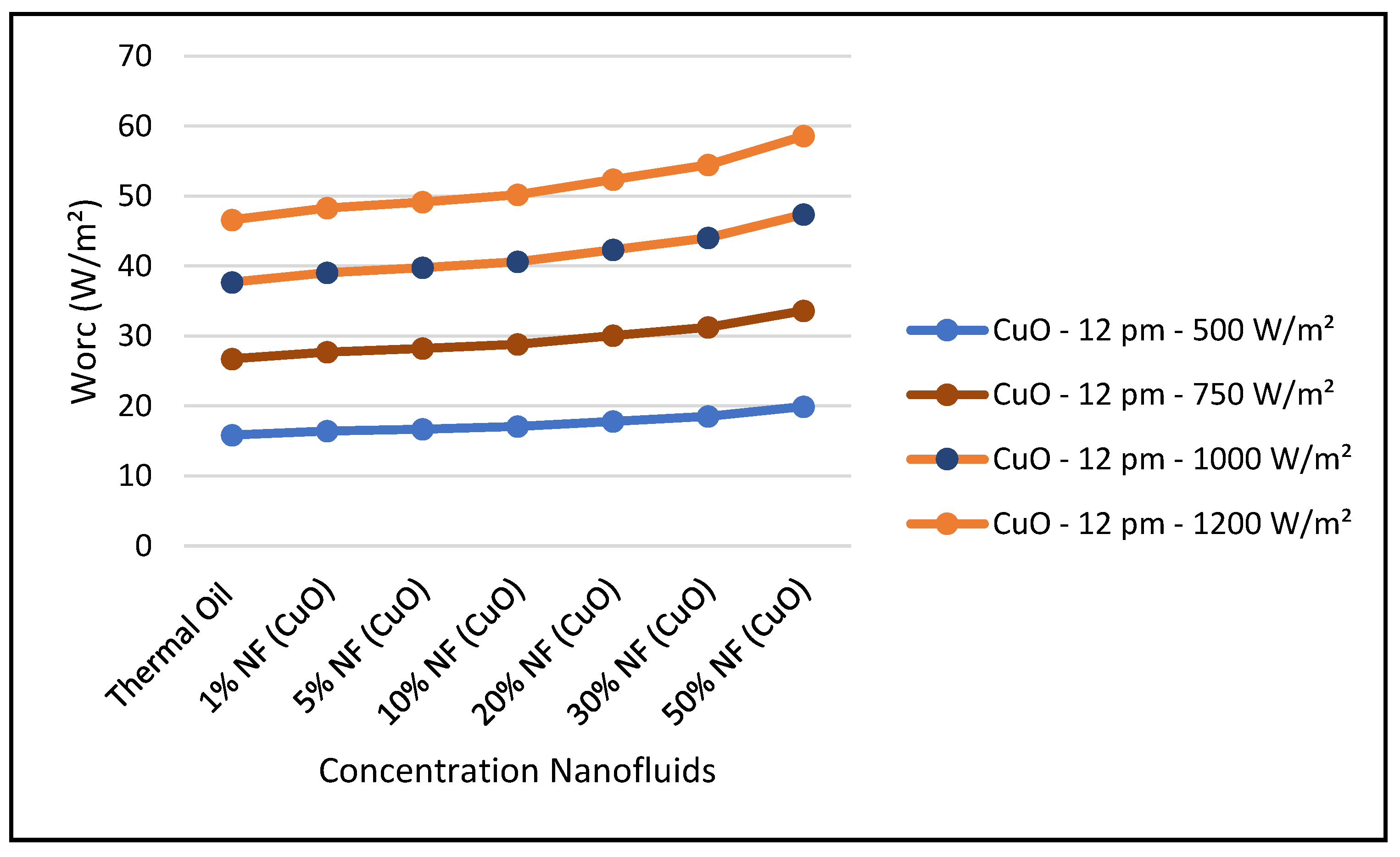 70
60
50
40
30
20
10
0

Worc (W/m$^2$)

Thermal Oil
1% NF (CuO)
5% NF (CuO)
10% NF (CuO)
20% NF (CuO)
30% NF (CuO)
50% NF (CuO)

Concentration Nanofluids

CuO - 12 pm - 500 W/m²
CuO - 12 pm - 750 W/m²
CuO - 12 pm - 1000 W/m²
CuO - 12 pm - 1200 W/m²